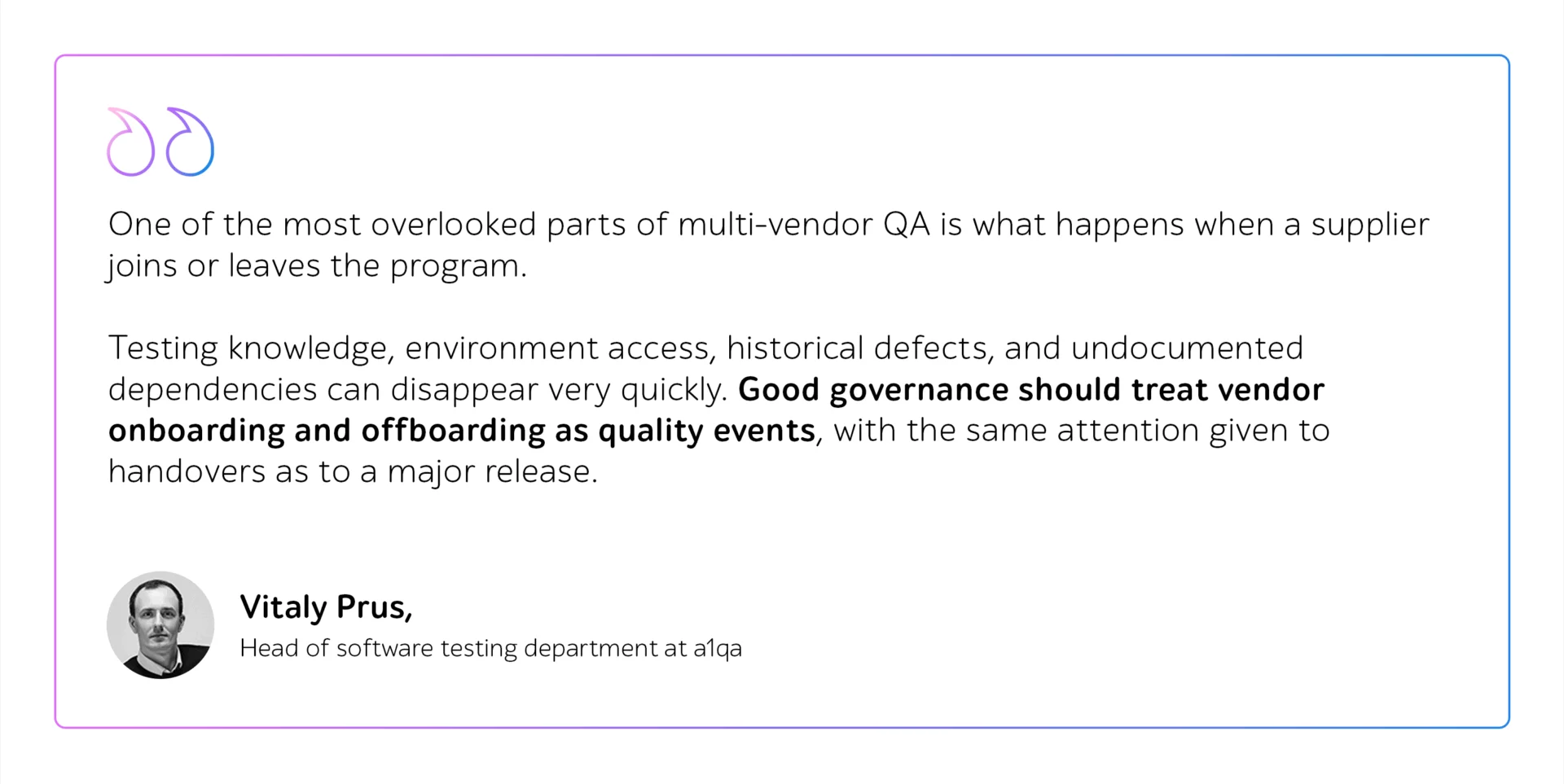 One of the most overlooked parts of multi-vendor QA is what happens when a supplier joins or leaves the program.

Testing knowledge, environment access, historical defects, and undocumented dependencies can disappear very quickly. Good governance should treat vendor onboarding and offboarding as quality events, with the same attention given to handovers as to a major release.

Vitaly Prus,
Head of software testing department at a1qa